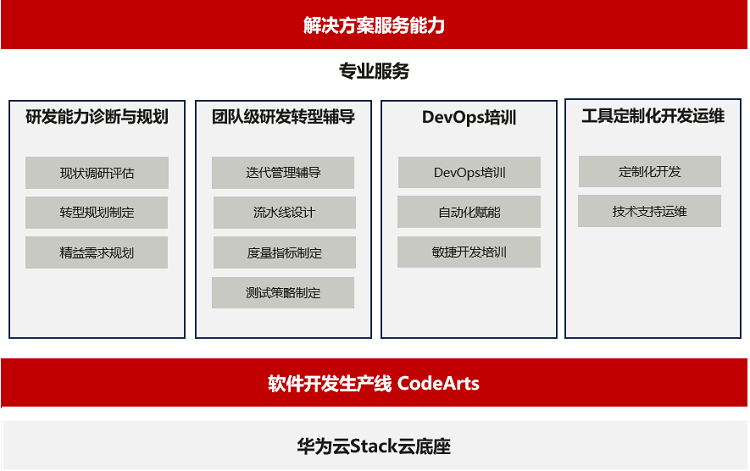 解决方案服务能力

专业服务

研发能力诊断与规划

现状调研评估

转型规划制定

精益需求规划

团队级研发转型辅导

迭代管理辅导

流水线设计

度量指标制定

测试策略制定

DevOps培训

DevOps培训

自动化赋能

敏捷开发培训

工具定制化开发运维

定制化开发

技术支持运维

软件开发生产线 CodeArts

华为云Stack云底座